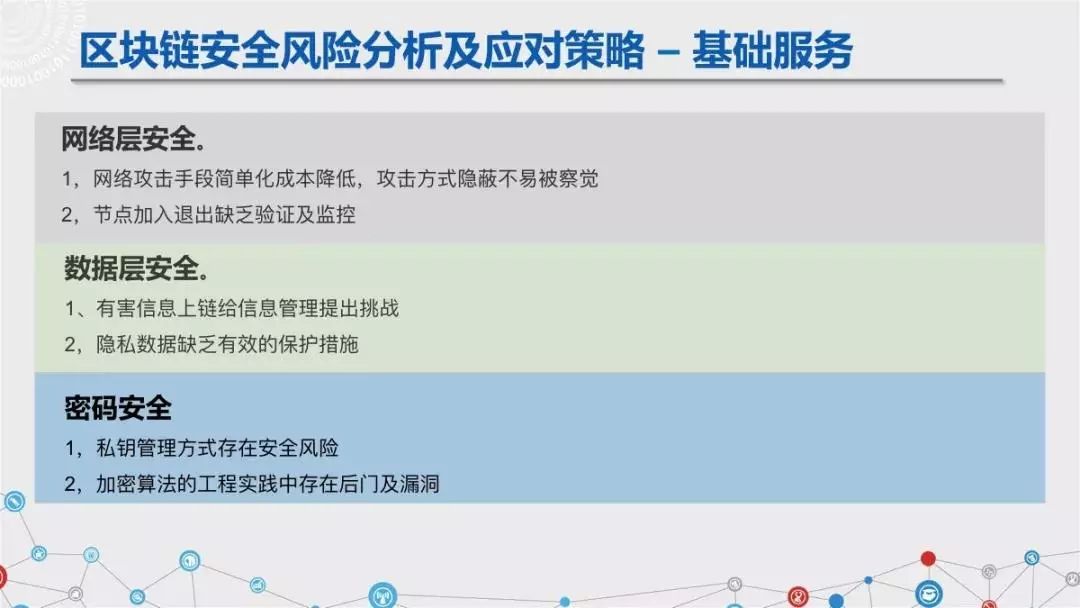 区块链安全风险分析及应对策略 – 基础服务

网络层安全。

1，网络攻击手段简单化成本降低，攻击方式隐蔽不易被察觉

2，节点加入退出缺乏验证及监控

数据层安全。

1、有害信息上链给信息管理提出挑战

2，隐私数据缺乏有效的保护措施

密码安全

1，私钥管理方式存在安全风险

2，加密算法的工程实践中存在后门及漏洞